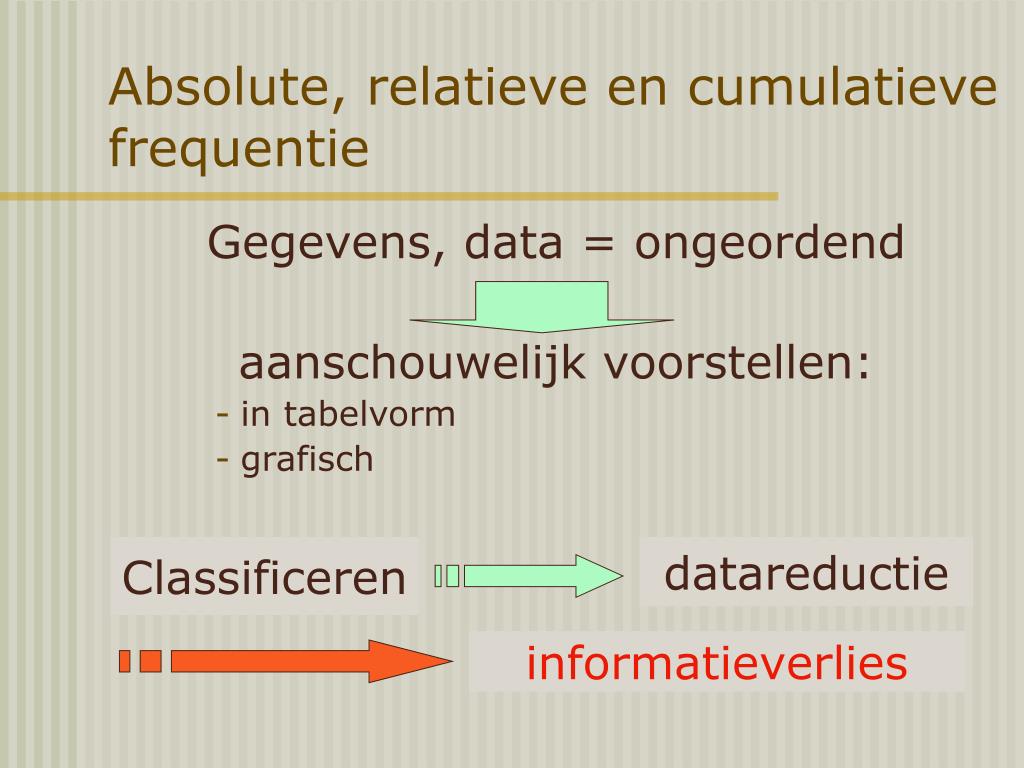 Absolute, relatieve en cumulatieve frequentie

Gegevens, data = ongeordend

aanschouwelijk voorstellen:
- in tabelvorm
- grafisch

Classificeren

datareductie

informatieverlies